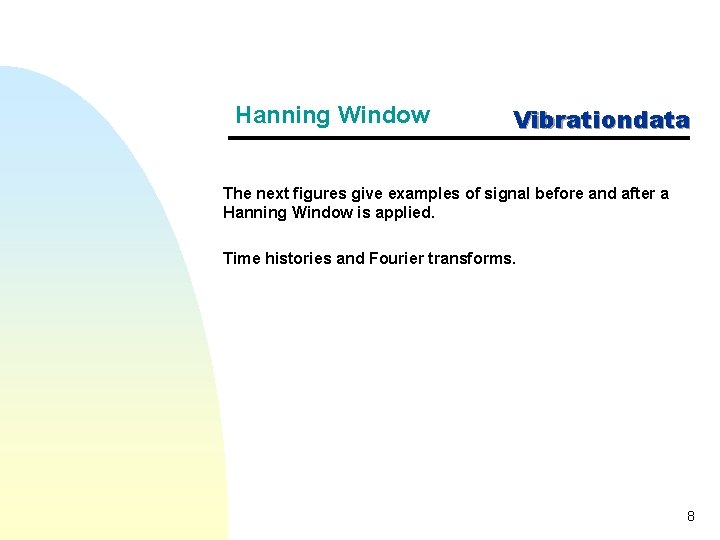 Hanning Window

Vibrationdata

The next figures give examples of signal before and after a Hanning Window is applied.

Time histories and Fourier transforms.

8